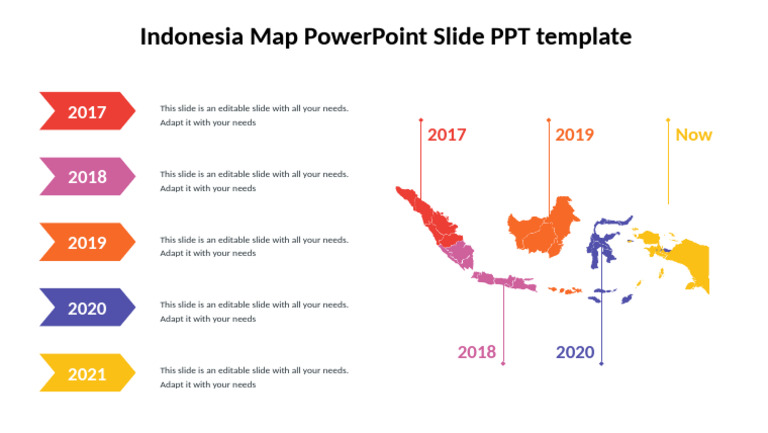 Indonesia Map PowerPoint Slide PPT template

2017

This slide is an editable slide with all your needs. Adapt it with your needs

2018

This slide is an editable slide with all your needs. Adapt it with your needs

2019

This slide is an editable slide with all your needs. Adapt it with your needs

2020

This slide is an editable slide with all your needs. Adapt it with your needs

2021

This slide is an editable slide with all your needs. Adapt it with your needs

2017

2019

Now

2018

2020